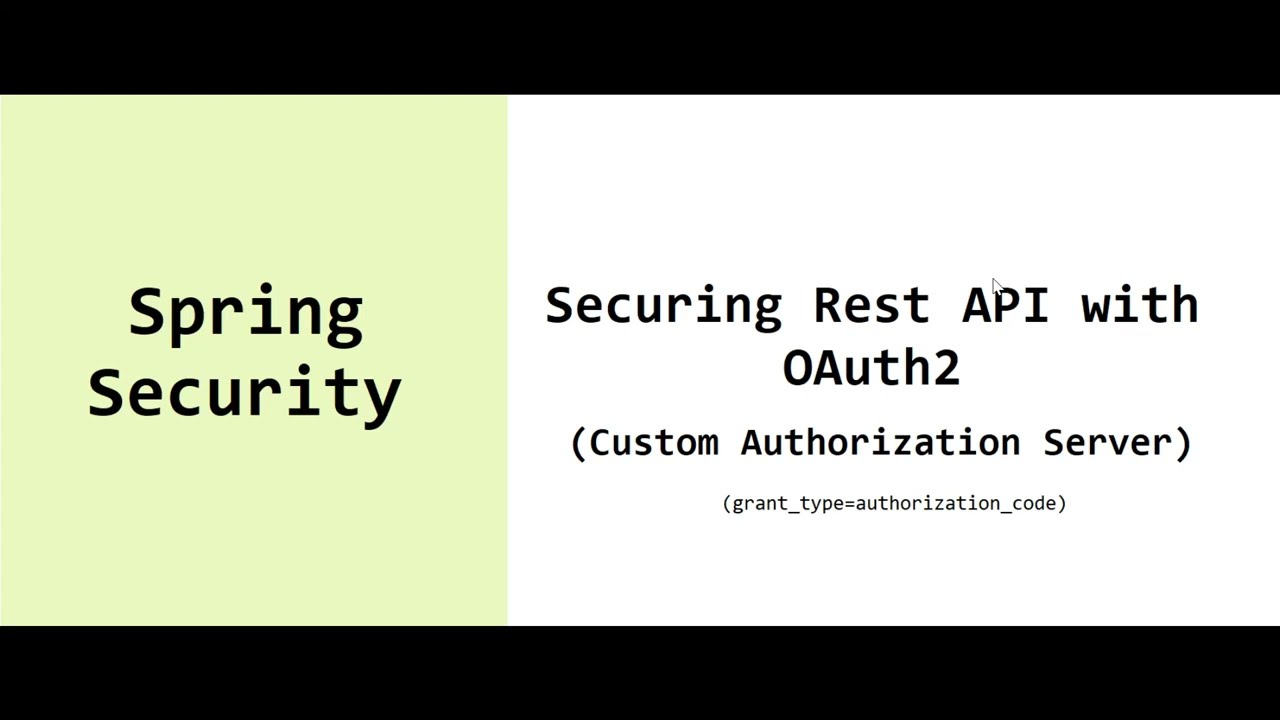 Spring Security

Securing Rest API with OAuth2

(Custom Authorization Server)

(grant_type=authorization_code)